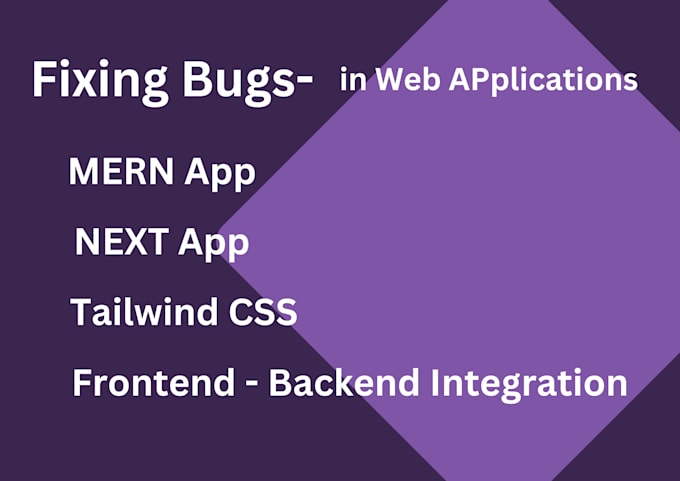 Fixing Bugs- in Web APplications

MERN App

NEXT App

Tailwind CSS

Frontend - Backend Integration